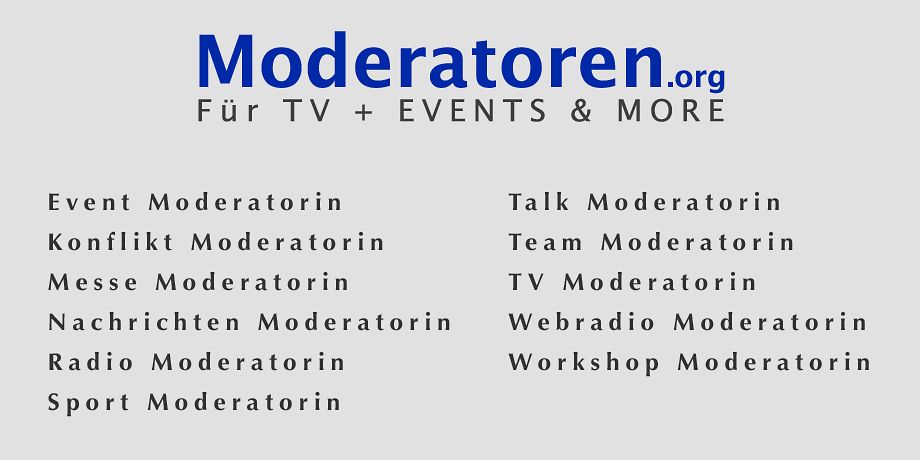 Moderatoren.org
Für TV + EVENTS & MORE

Event Moderatorin
Konflikt Moderatorin
Messe Moderatorin
Nachrichten Moderatorin
Radio Moderatorin
Sport Moderatorin

Talk Moderatorin
Team Moderatorin
TV Moderatorin
Webradio Moderatorin
Workshop Moderatorin